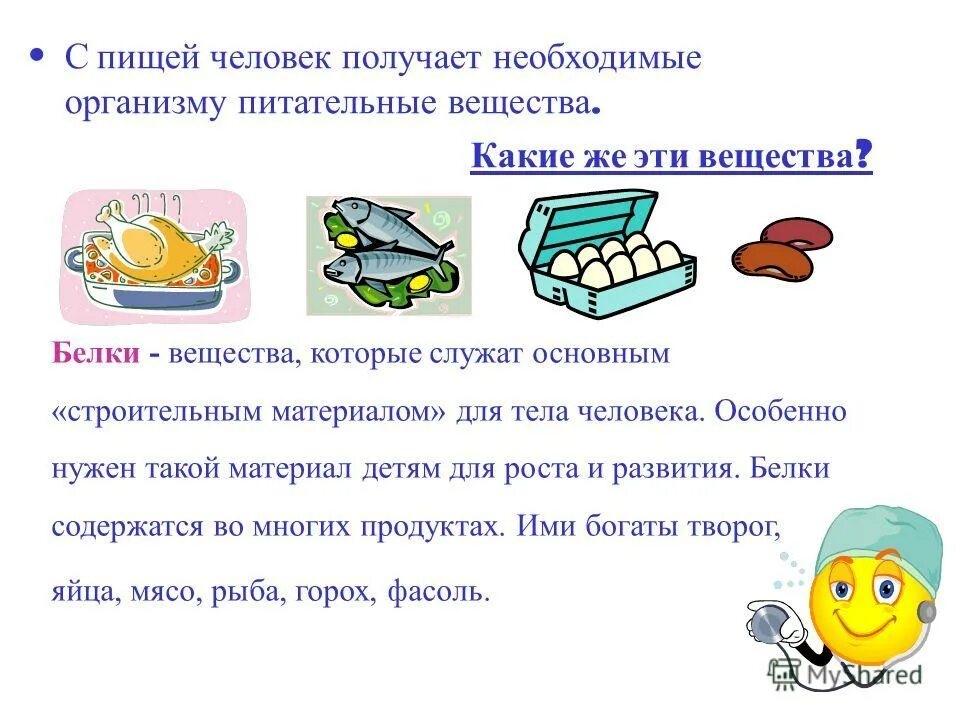 • С пищей человек получает необходимые организму питательные вещества.

Какие же эти вещества?

Белки - вещества, которые служат основным «строительным материалом» для тела человека. Особенно нужен такой материал детям для роста и развития. Белки содержатся во многих продуктах. Ими богаты творог, яйца, мясо, рыба, горох, фасоль.

MyShared